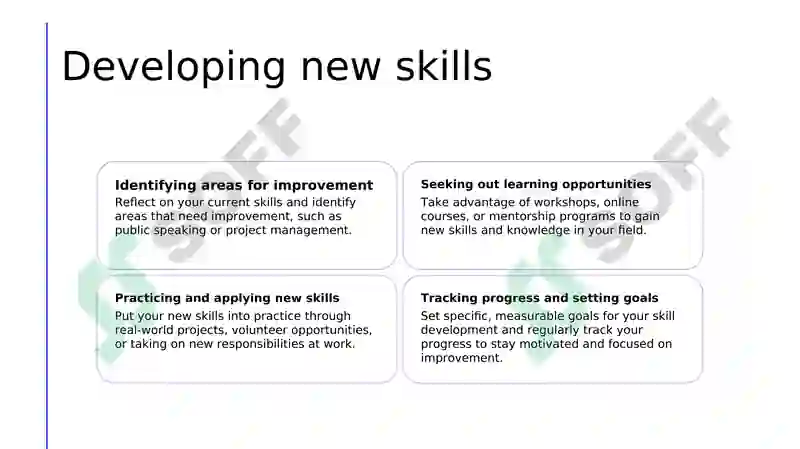 Developing new skills

Identifying areas for improvement
Reflect on your current skills and identify areas that need improvement, such as public speaking or project management.

Seeking out learning opportunities
Take advantage of workshops, online courses, or mentorship programs to gain new skills and knowledge in your field.

Practicing and applying new skills
Put your new skills into practice through real-world projects, volunteer opportunities, or taking on new responsibilities at work.

Tracking progress and setting goals
Set specific, measurable goals for your skill development and regularly track your progress to stay motivated and focused on improvement.

SOFF

SOFF